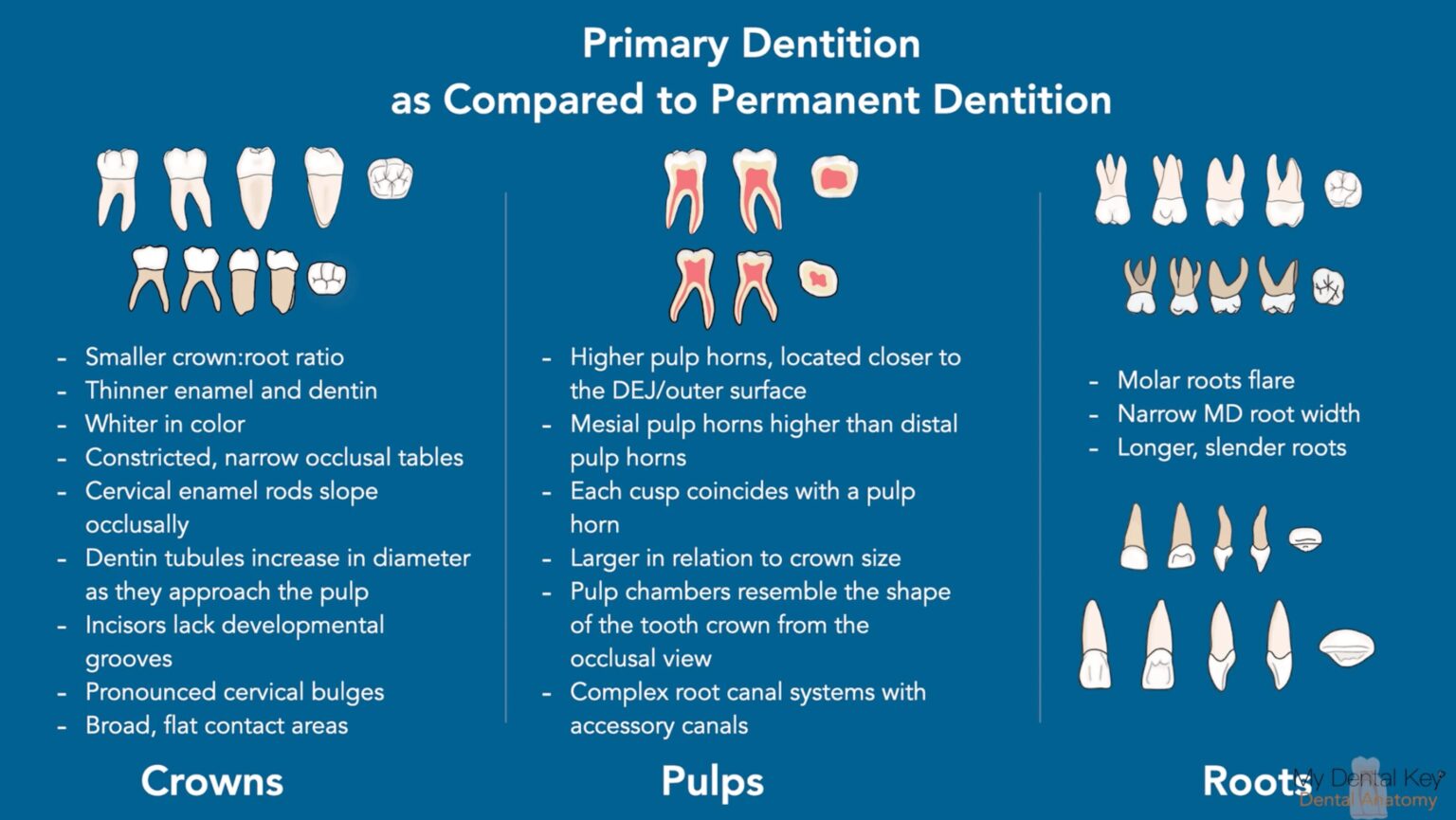 Primary Dentition
as Compared to Permanent Dentition

- Smaller crown:root ratio
- Thinner enamel and dentin
- Whiter in color
- Constricted, narrow occlusal tables
- Cervical enamel rods slope occlusally
- Dentin tubules increase in diameter as they approach the pulp
- Incisors lack developmental grooves
- Pronounced cervical bulges
- Broad, flat contact areas

Crowns

- Higher pulp horns, located closer to the DEJ/outer surface
- Mesial pulp horns higher than distal pulp horns
- Each cusp coincides with a pulp horn
- Larger in relation to crown size
- Pulp chambers resemble the shape of the tooth crown from the occlusal view
- Complex root canal systems with accessory canals

Pulps

- Molar roots flare
- Narrow MD root width
- Longer, slender roots

Roots

My Dental Key
Dental Anatomy